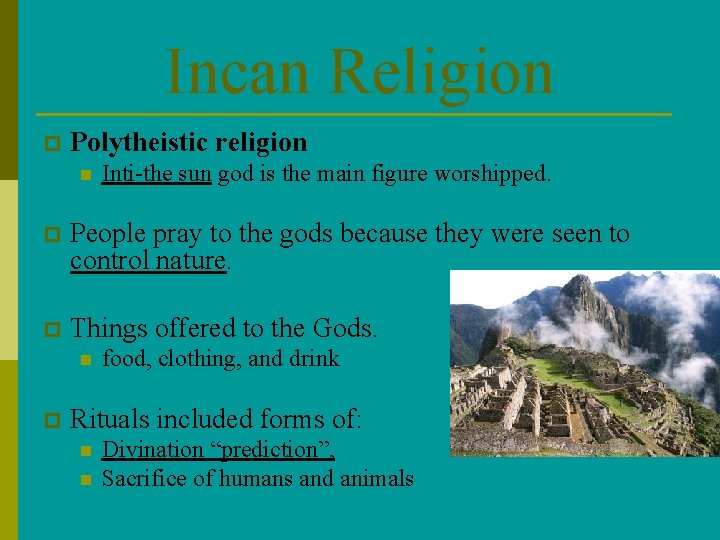 Incan Religion

Polytheistic religion

Inti-the sun god is the main figure worshipped.

People pray to the gods because they were seen to control nature.

Things offered to the Gods.

food, clothing, and drink

Rituals included forms of:

Divination “prediction”,

Sacrifice of humans and animals